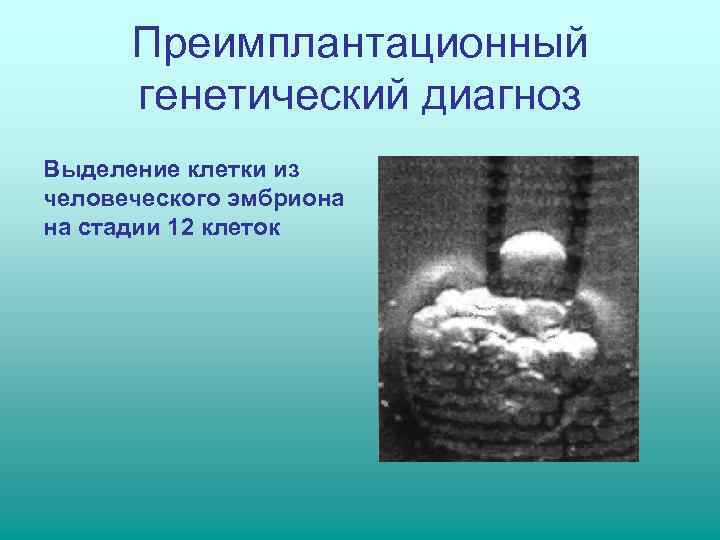 Преимплантационный генетический диагноз

Выделение клетки из человеческого эмбриона на стадии 12 клеток